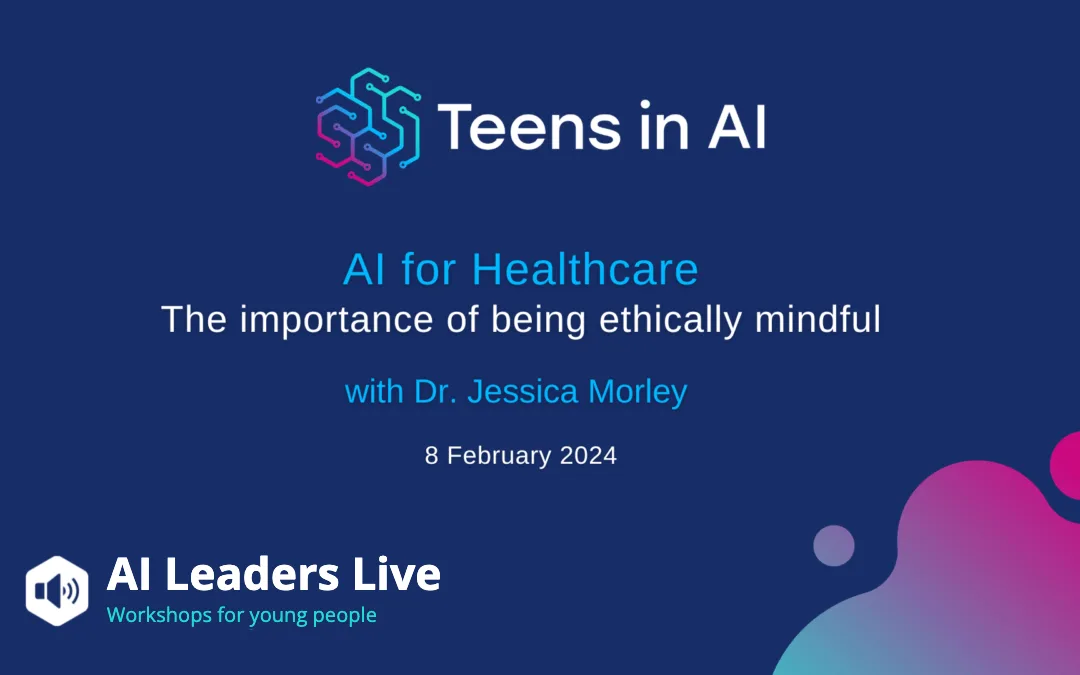 Teens in AI

AI for Healthcare
The importance of being ethically mindful

with Dr. Jessica Morley

8 February 2024

AI Leaders Live
Workshops for young people